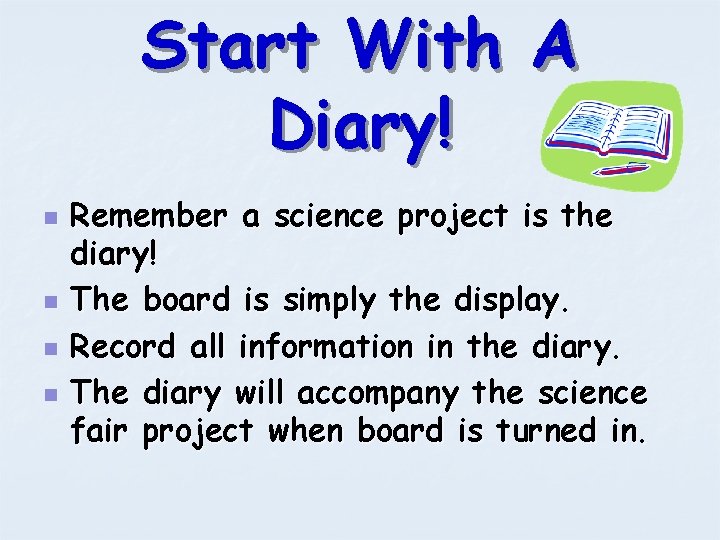 Start With A Diary!

- Remember a science project is the diary!
- The board is simply the display.
- Record all information in the diary.
- The diary will accompany the science fair project when board is turned in.